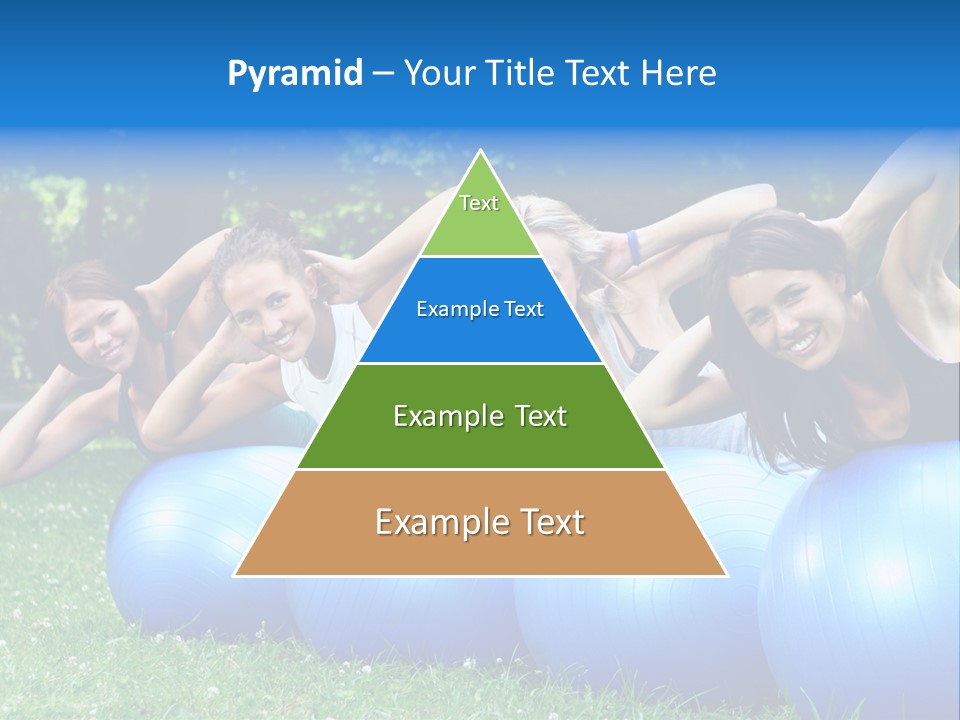 Pyramid – Your Title Text Here

Text

Example Text

Example Text

Example Text